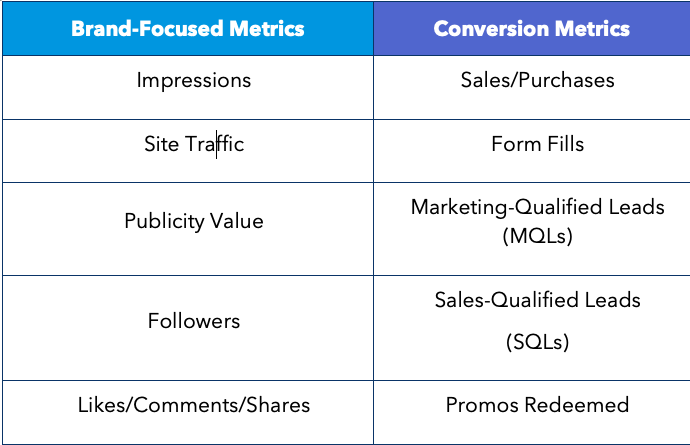 | Brand-Focused Metrics | Conversion Metrics |
|---|---|
| Impressions | Sales/Purchases |
| Site Traffic | Form Fills |
| Publicity Value | Marketing-Qualified Leads (MQLs) |
| Followers | Sales-Qualified Leads (SQLs) |
| Likes/Comments/Shares | Promos Redeemed |